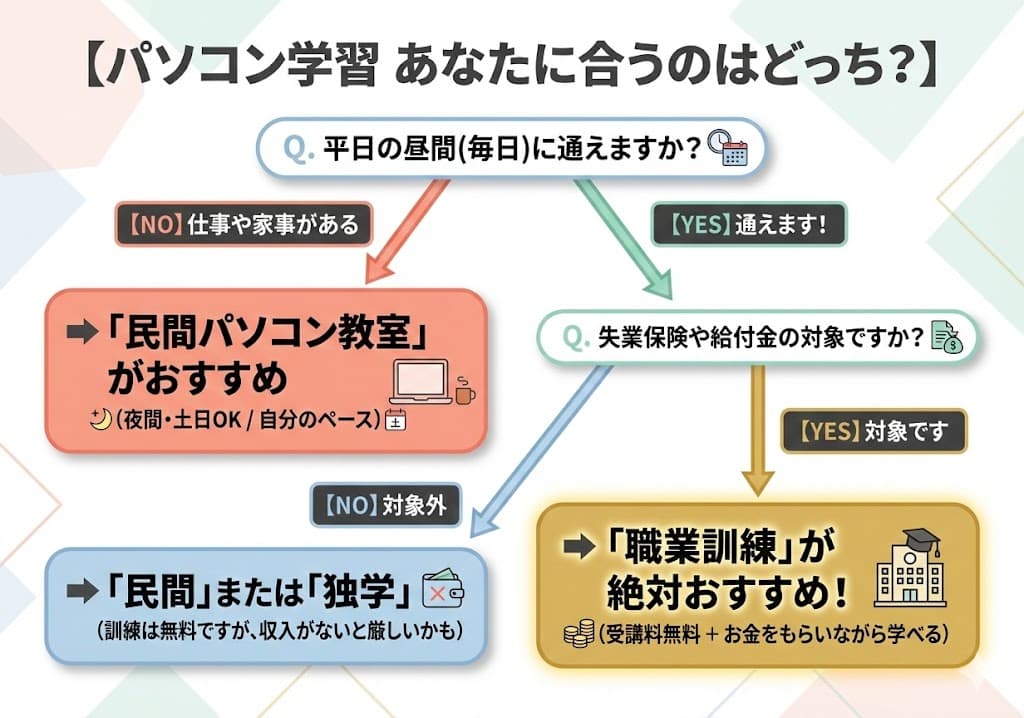 【パソコン学習 あなたに合うのはどっち?】

Q. 平日の昼間(毎日)に通えますか?

【NO】仕事や家事がある

【YES】通えます!

➡「民間パソコン教室」がおすすめ

(夜間・土日OK / 自分のペース) 土

Q. 失業保険や給付金の対象ですか?

【YES】対象です

【NO】対象外

➡「民間」または「独学」

(訓練は無料ですが、収入がないと厳しいかも)

➡「職業訓練」が絶対おすすめ!

(受講料無料 + お金をもらいながら学べる)